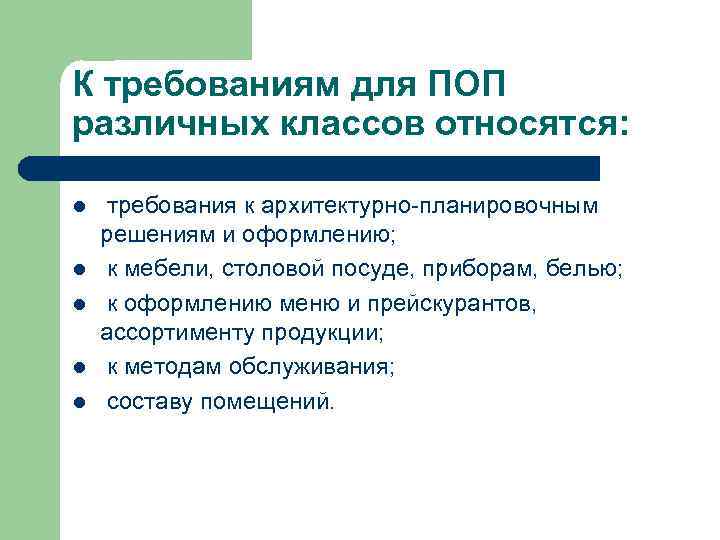 К требованиям для ПОП различных классов относятся:

- требования к архитектурно-планировочным решениям и оформлению;
- к мебели, столовой посуде, приборам, белью;
- к оформлению меню и прейскурантов, ассортименту продукции;
- к методам обслуживания;
- составу помещений.